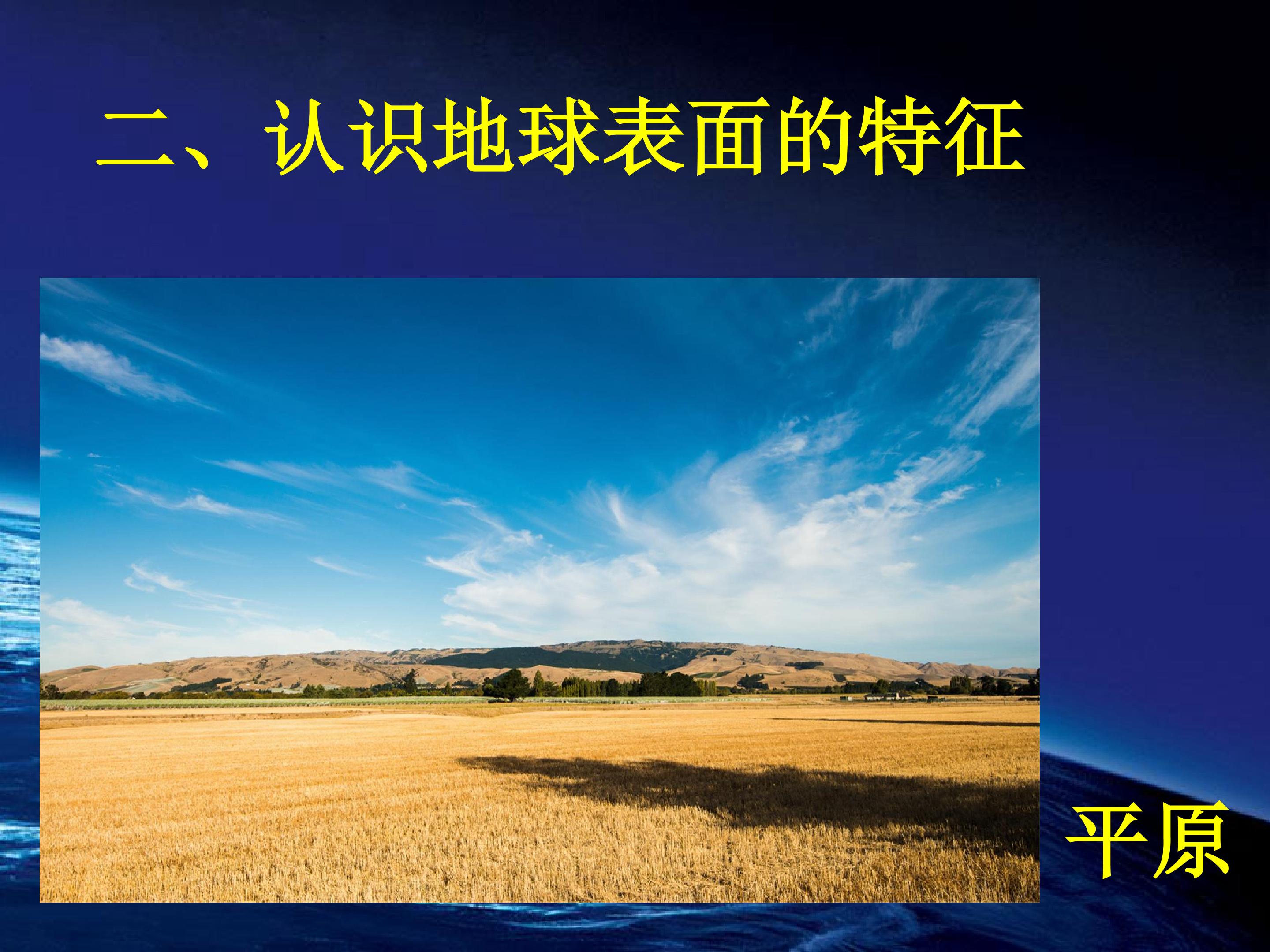 二、认识地球表面的特征

平原